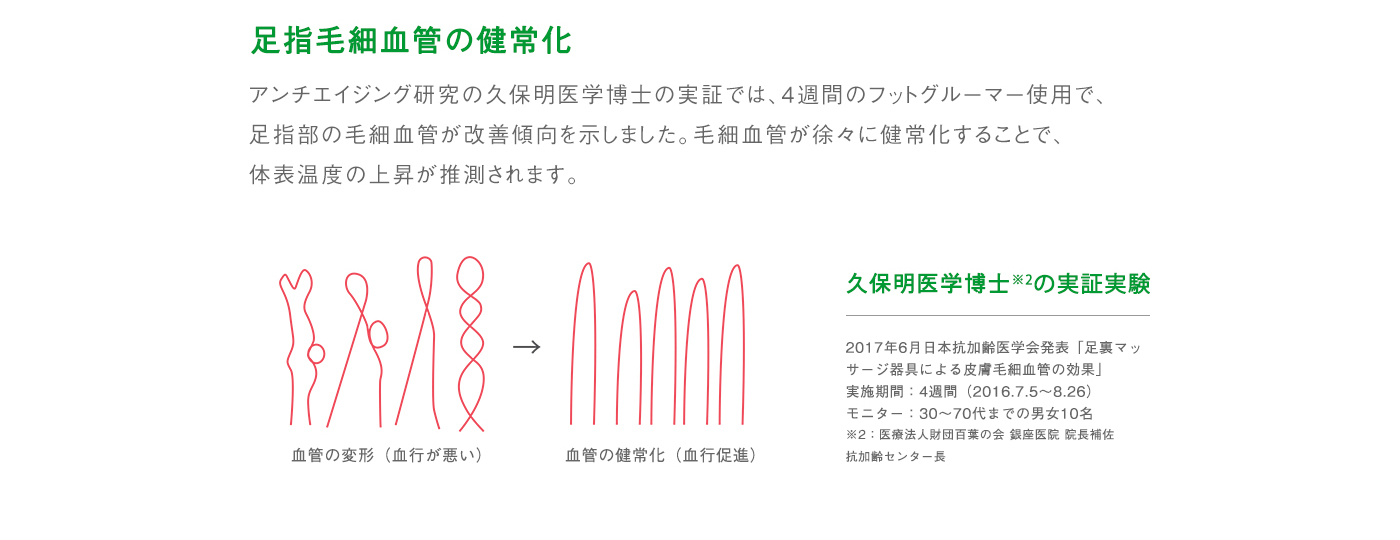 足指毛細血管の健常化

アンチエイジング研究の久保明医学博士の実証では、4週間のフットグルーマー使用で、足指部の毛細血管が改善傾向を示しました。毛細血管が徐々に健常化することで、体表温度の上昇が推測されます。

→

血管の変形（血行が悪い）

血管の健常化（血行促進）

久保明医学博士※2の実証実験

2017年6月日本抗加齢医学会発表「足裏マッサージ器具による皮膚毛細血管の効果」
実施期間：4週間（2016.7.5〜8.26）
モニター：30〜70代までの男女10名
※2：医療法人財団百葉の会 銀座医院 院長補佐 抗加齢センター長